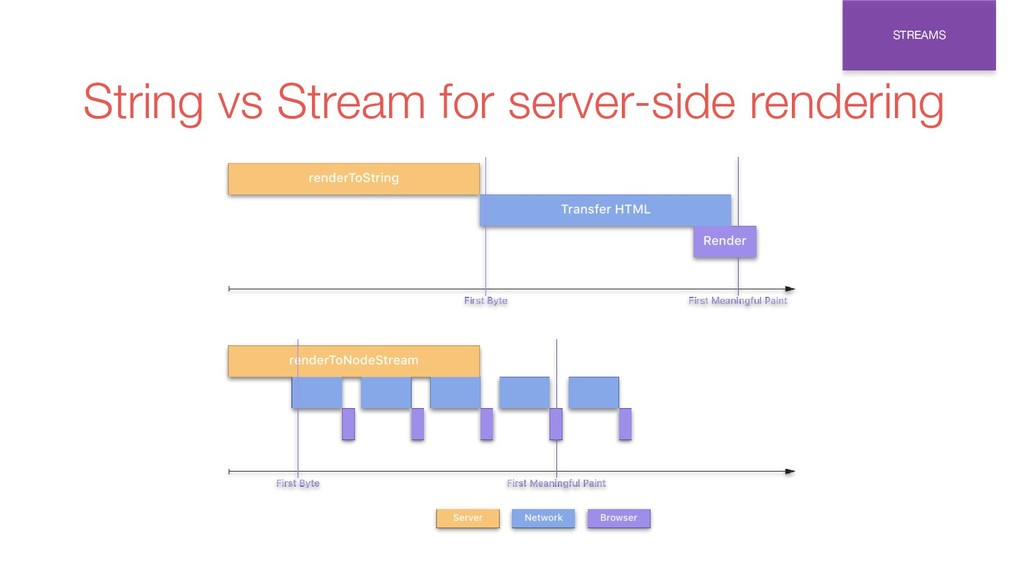 STREAMS

String vs Stream for server-side rendering

renderToString

Transfer HTML

Render

First Byte

First Meaningful Paint

renderToNodeStream

First Byte

First Meaningful Paint

Server

Network

Browser